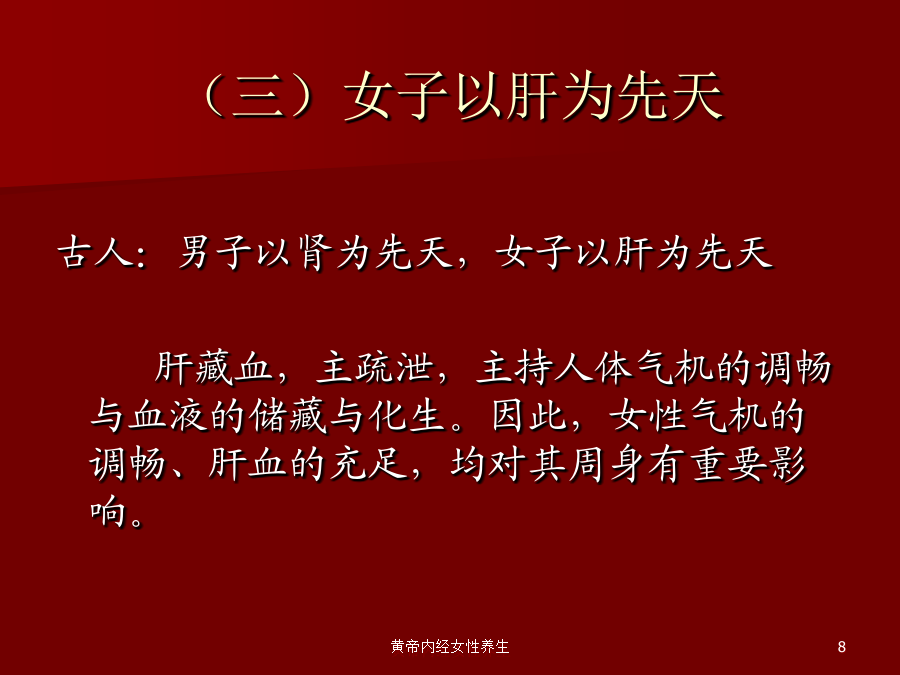 （三）女子以肝为先天

古人：男子以肾为先天，女子以肝为先天

肝藏血，主疏泄，主持人体气机的调畅与血液的储藏与化生。因此，女性气机的调畅、肝血的充足，均对其周身有重要影响。

黄帝内经女性养生

8